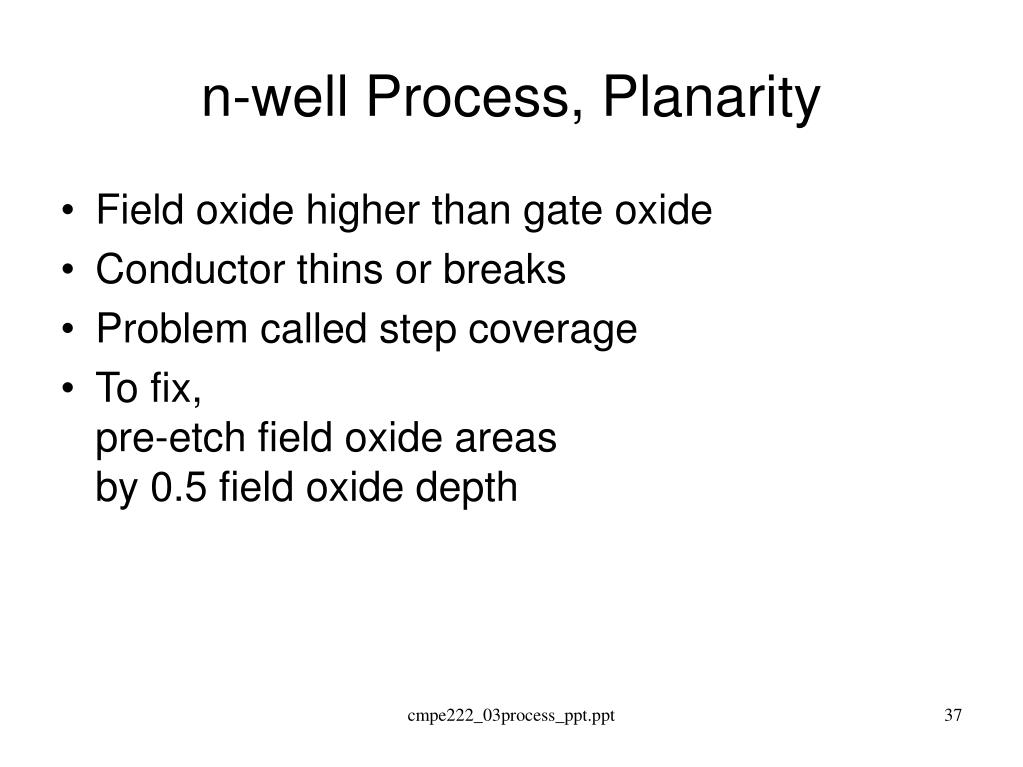 n-well Process, Planarity

• Field oxide higher than gate oxide
• Conductor thins or breaks
• Problem called step coverage
• To fix,
pre-etch field oxide areas
by 0.5 field oxide depth

cmpe222_03process_ppt.ppt

37